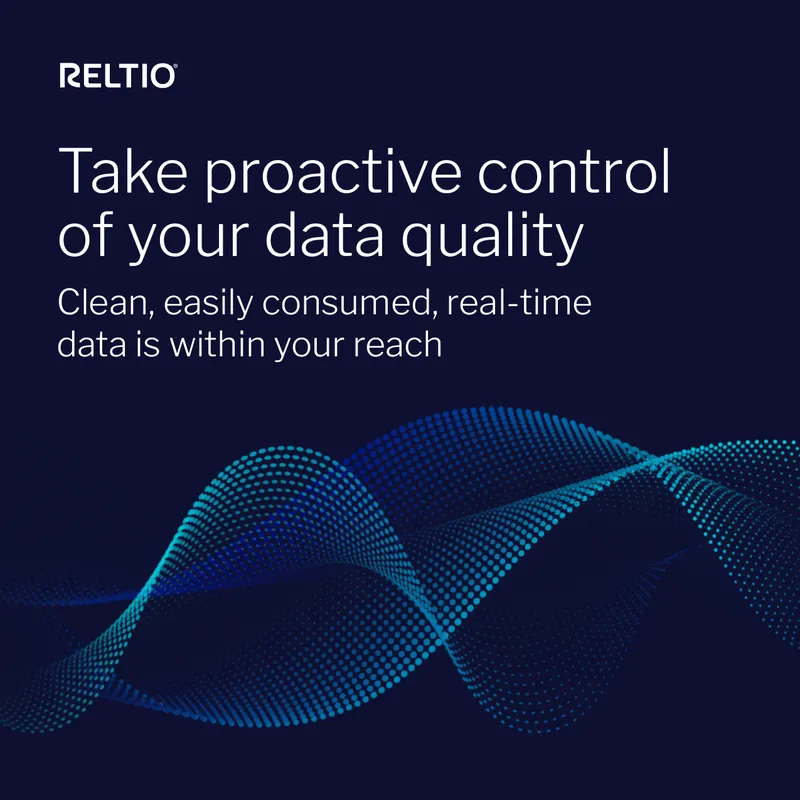 RELTIO®

Take proactive control of your data quality

Clean, easily consumed, real-time data is within your reach